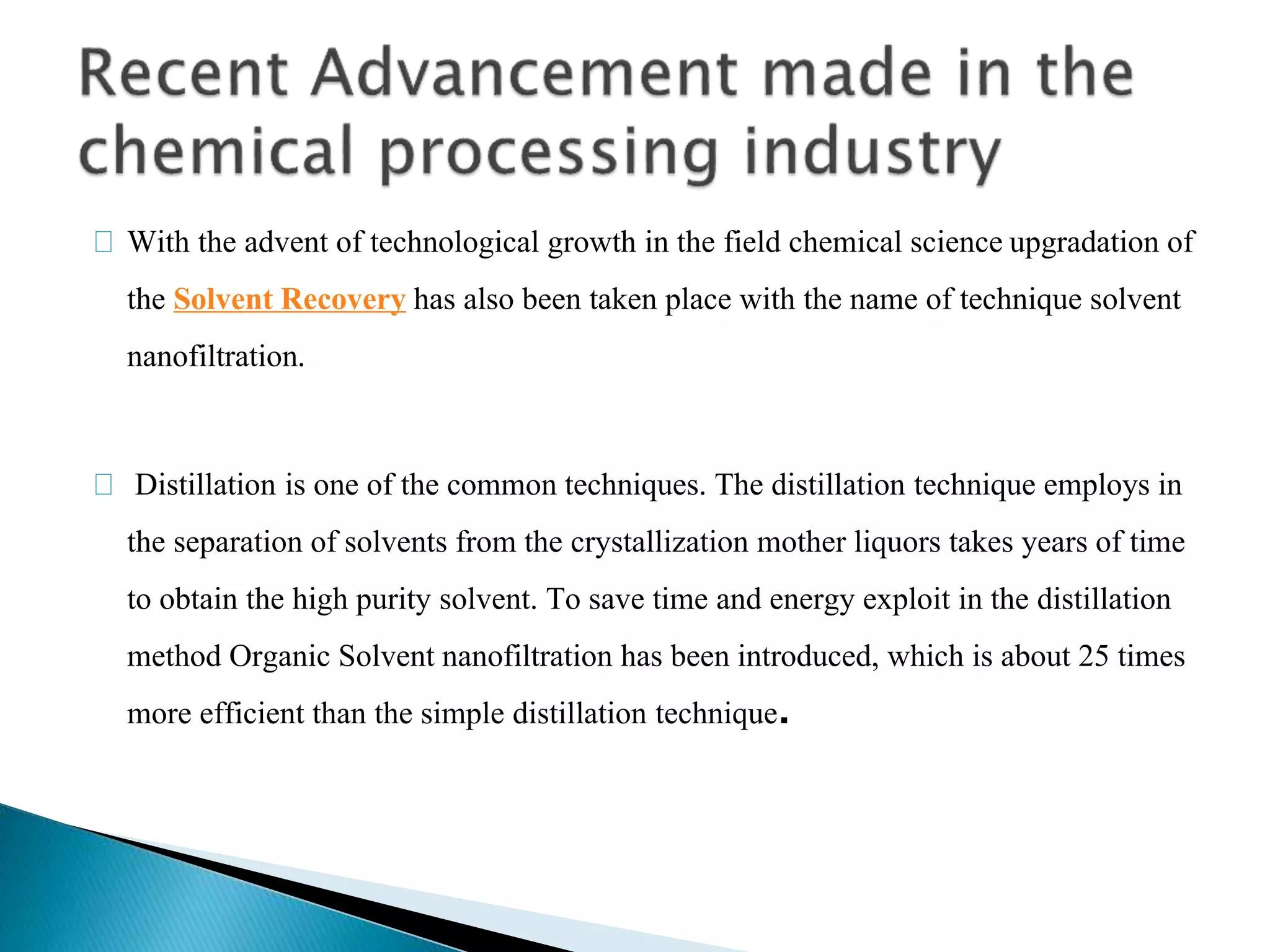 Recent Advancement made in the chemical processing industry

With the advent of technological growth in the field chemical science upgradation of the Solvent Recovery has also been taken place with the name of technique solvent nanofiltration.

Distillation is one of the common techniques. The distillation technique employs in the separation of solvents from the crystallization mother liquors takes years of time to obtain the high purity solvent. To save time and energy exploit in the distillation method Organic Solvent nanofiltration has been introduced, which is about 25 times more efficient than the simple distillation technique.